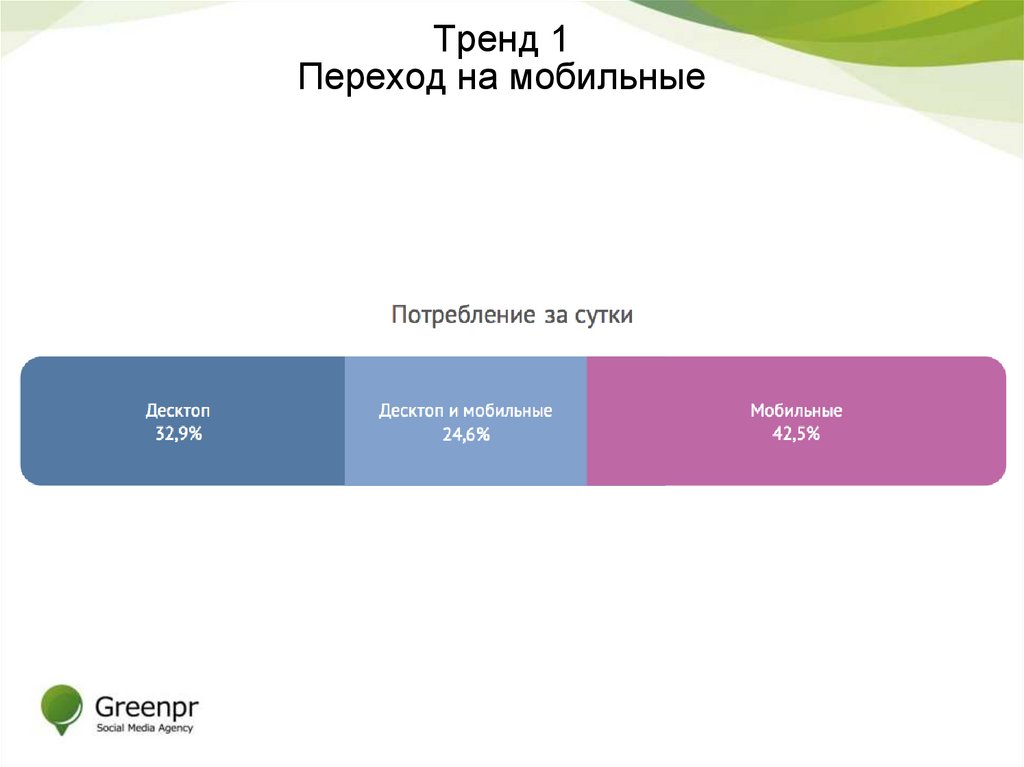 Тренд 1
Переход на мобильные

Потребление за сутки

Десктоп
32,9%

Десктоп и мобильные
24,6%

Мобильные
42,5%

Greenpr
Social Media Agency